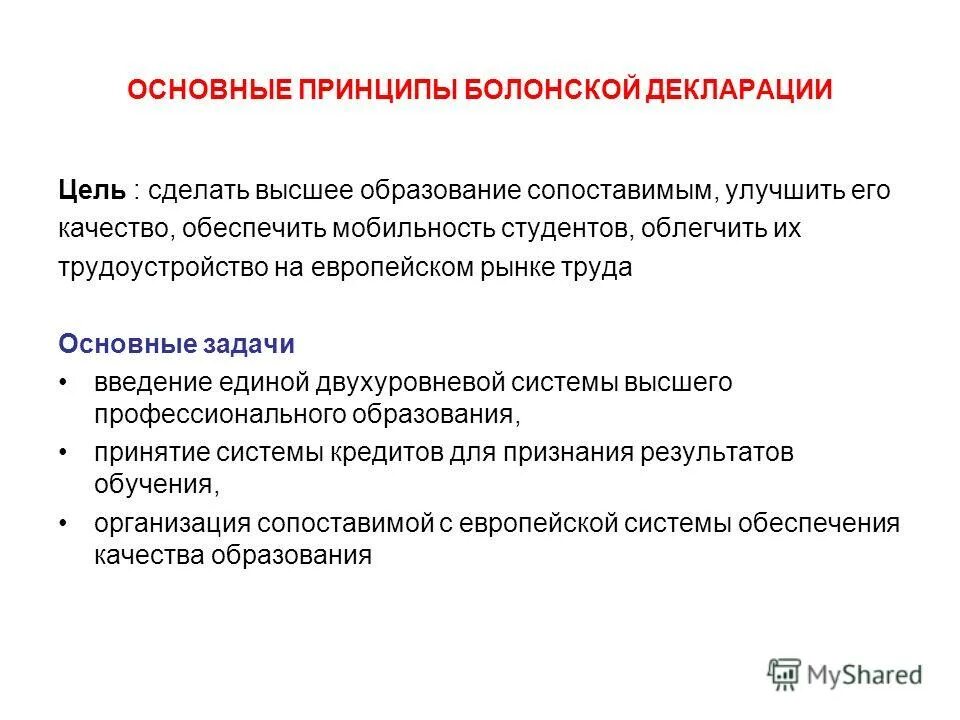 ОСНОВНЫЕ ПРИНЦИПЫ БОЛОНСКОЙ ДЕКЛАРАЦИИ

Цель : сделать высшее образование сопоставимым, улучшить его качество, обеспечить мобильность студентов, облегчить их трудоустройство на европейском рынке труда

Основные задачи

• введение единой двухуровневой системы высшего профессионального образования,

• принятие системы кредитов для признания результатов обучения,

• организация сопоставимой с европейской системы обеспечения качества образования

MyShared